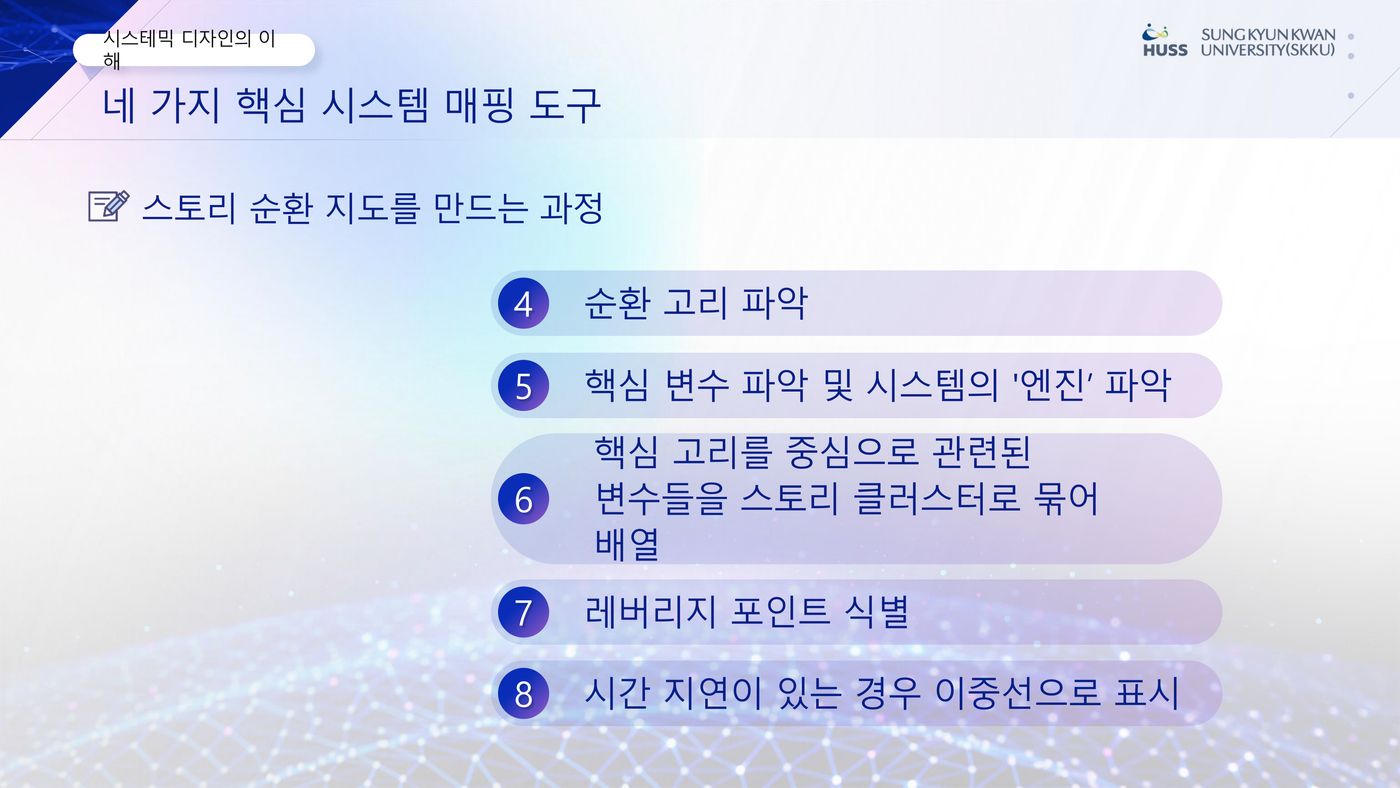 시스테믹 디자인의 이해

HUSS SUNGKYUNKWAN UNIVERSITY(SKKU)

네 가지 핵심 시스템 매핑 도구

스토리 순환 지도를 만드는 과정

4 순환 고리 파악

5 핵심 변수 파악 및 시스템의 '엔진' 파악

6 핵심 고리를 중심으로 관련된 변수들을 스토리 클러스터로 묶어 배열

7 레버리지 포인트 식별

8 시간 지연이 있는 경우 이중선으로 표시